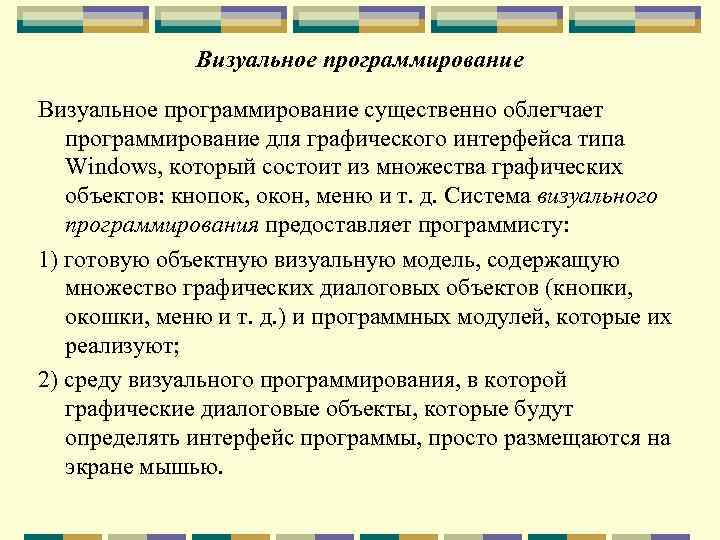 Визуальное программирование

Визуальное программирование существенно облегчает программирование для графического интерфейса типа Windows, который состоит из множества графических объектов: кнопок, окон, меню и т. д. Система визуального программирования предоставляет программисту:

1) готовую объектную визуальную модель, содержащую множество графических диалоговых объектов (кнопки, окошки, меню и т. д.) и программных модулей, которые их реализуют;

2) среду визуального программирования, в которой графические диалоговые объекты, которые будут определять интерфейс программы, просто размещаются на экране мышью.